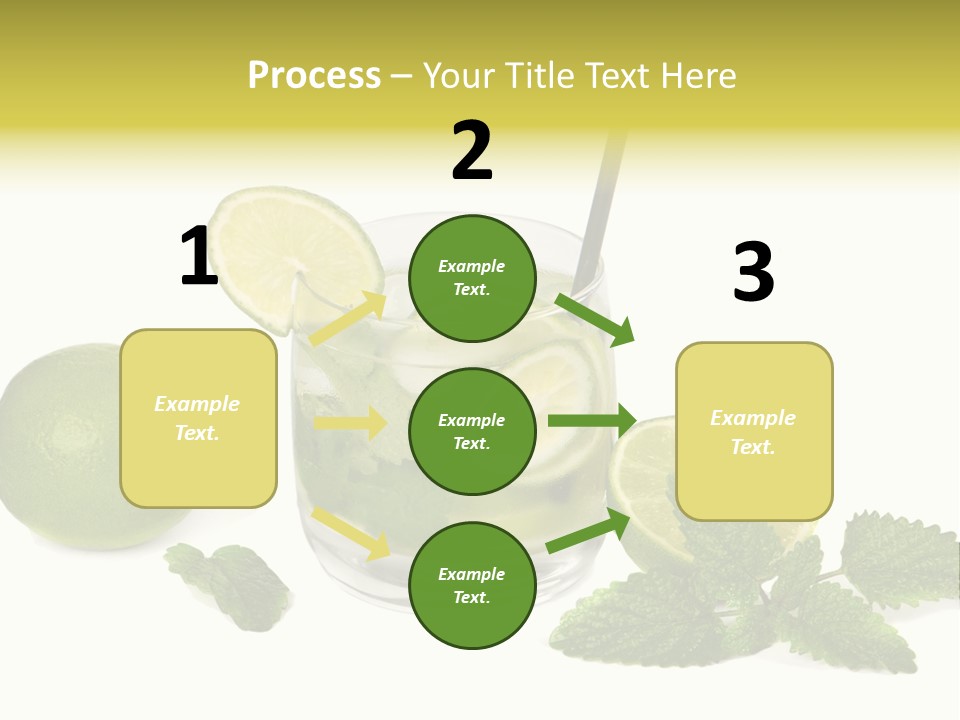 Process – Your Title Text Here

1

Example Text.

2

Example Text.

Example Text.

Example Text.

3

Example Text.